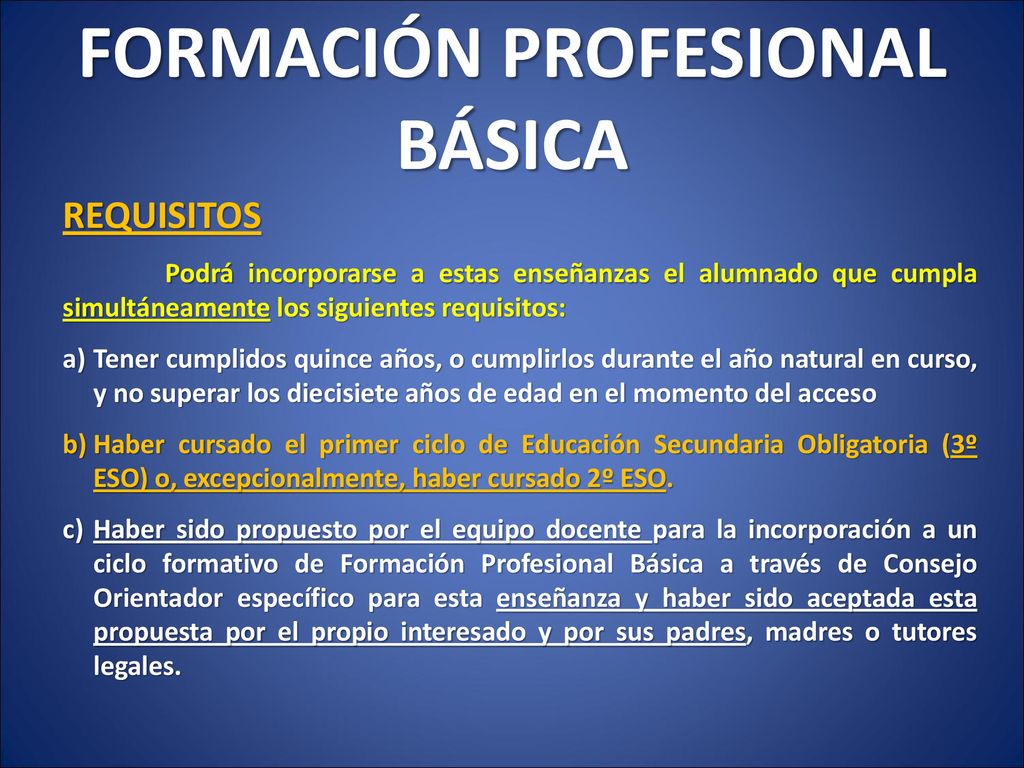 FORMACIÓN PROFESIONAL BÁSICA

REQUISITOS

Podrá incorporarse a estas enseñanzas el alumnado que cumpla simultáneamente los siguientes requisitos:

a) Tener cumplidos quince años, o cumplirlos durante el año natural en curso, y no superar los diecisiete años de edad en el momento del acceso

b) Haber cursado el primer ciclo de Educación Secundaria Obligatoria (3º ESO) o, excepcionalmente, haber cursado 2º ESO.

c) Haber sido propuesto por el equipo docente para la incorporación a un ciclo formativo de Formación Profesional Básica a través de Consejo Orientador específico para esta enseñanza y haber sido aceptada esta propuesta por el propio interesado y por sus padres, madres o tutores legales.